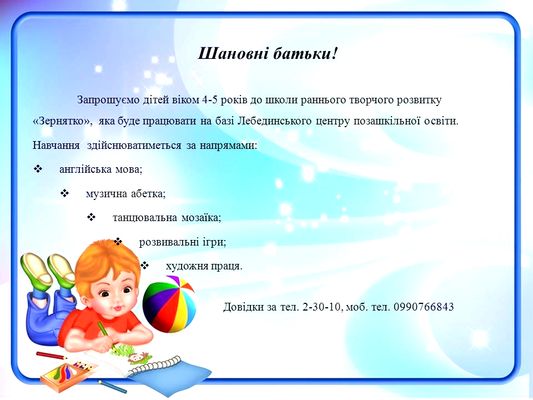 Шановні батьки!

Запрошуємо дітей віком 4-5 років до школи раннього творчого розвитку «Зернятко», яка буде працювати на базі Лебединського центру позашкільної освіти.

Навчання здійснюватиметься за напрямами:

❖ англійська мова;
❖ музична абетка;
❖ танцювальна мозаїка;
❖ розвивальні ігри;
❖ художня праця.

Довідки за тел. 2-30-10, моб. тел. 0990766843